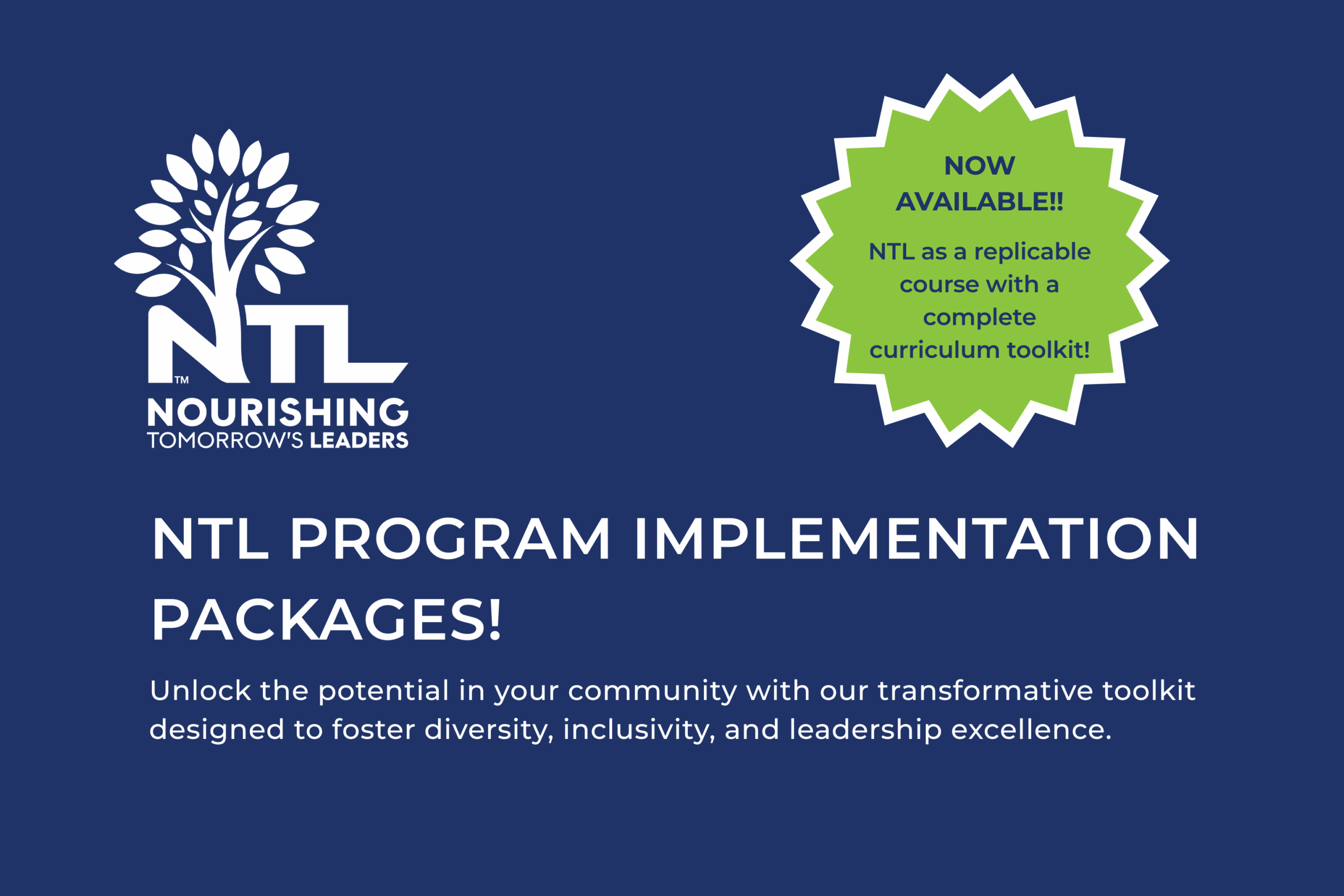 NTL
TM
NOURISHING
TOMORROW'S LEADERS

NOW AVAILABLE!!

NTL as a replicable course with a complete curriculum toolkit!

NTL PROGRAM IMPLEMENTATION PACKAGES!

Unlock the potential in your community with our transformative toolkit designed to foster diversity, inclusivity, and leadership excellence.